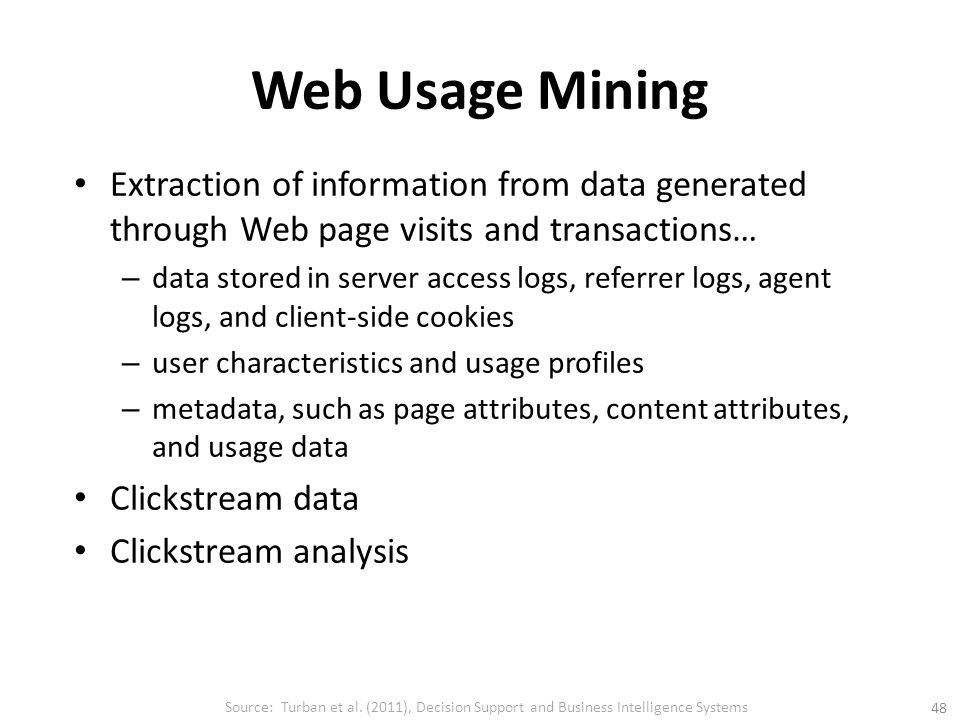 Web Usage Mining

• Extraction of information from data generated through Web page visits and transactions…
– data stored in server access logs, referrer logs, agent logs, and client-side cookies
– user characteristics and usage profiles
– metadata, such as page attributes, content attributes, and usage data
• Clickstream data
• Clickstream analysis

Source: Turban et al. (2011), Decision Support and Business Intelligence Systems

48